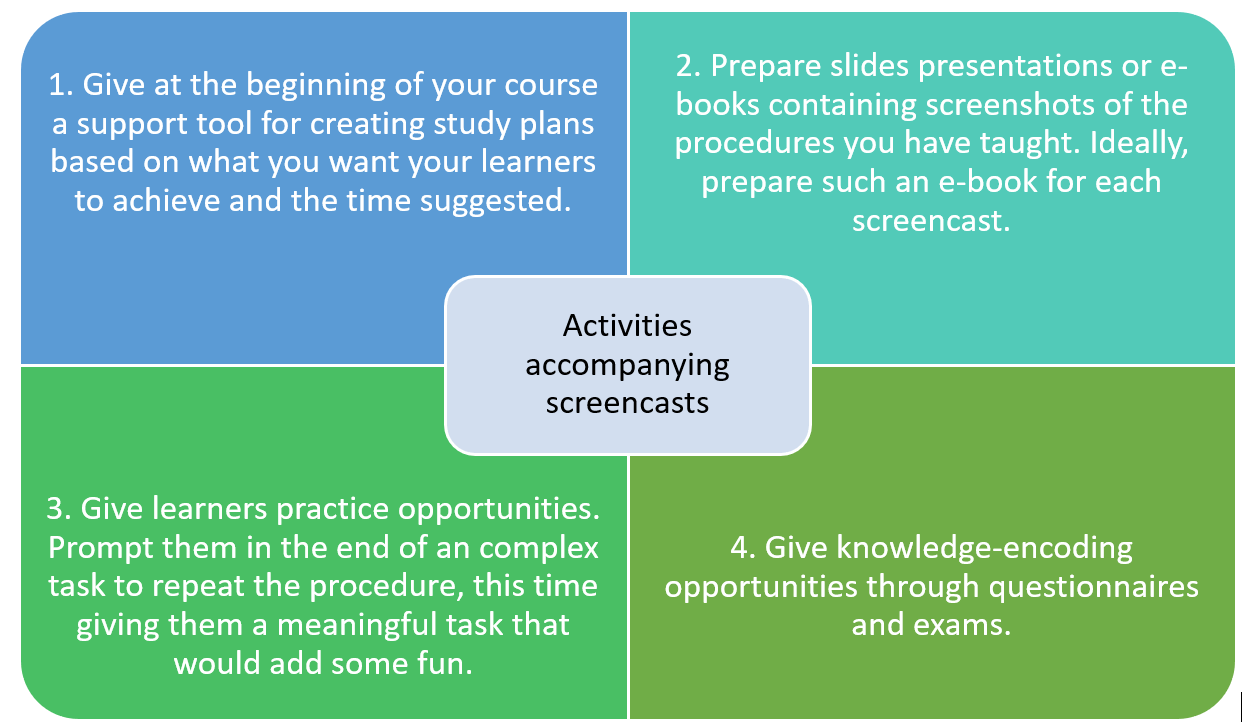 1. Give at the beginning of your course a support tool for creating study plans based on what you want your learners to achieve and the time suggested.

2. Prepare slides presentations or e-books containing screenshots of the procedures you have taught. Ideally, prepare such an e-book for each screencast.

Activities accompanying screencasts

3. Give learners practice opportunities. Prompt them in the end of an complex task to repeat the procedure, this time giving them a meaningful task that would add some fun.

4. Give knowledge-encoding opportunities through questionnaires and exams.